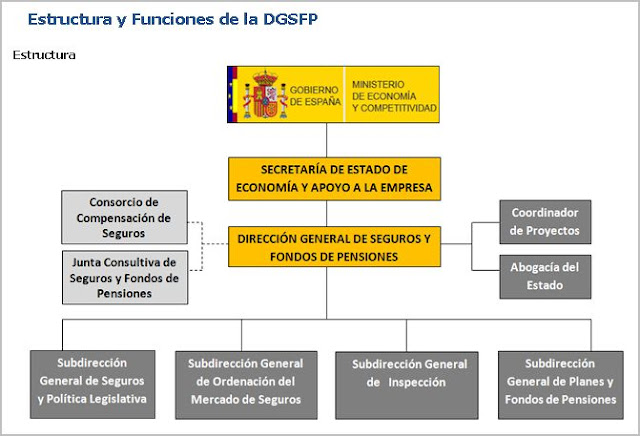 Estructura y Funciones de la DGSFP

Estructura

GOBIERNO DE ESPAÑA

MINISTERIO DE ECONOMÍA Y COMPETITIVIDAD

SECRETARÍA DE ESTADO DE ECONOMÍA Y APOYO A LA EMPRESA

Consorcio de Compensación de Seguros

Junta Consultiva de Seguros y Fondos de Pensiones

DIRECCIÓN GENERAL DE SEGUROS Y FONDOS DE PENSIONES

Coordinador de Proyectos

Abogacía del Estado

Subdirección General de Seguros y Política Legislativa

Subdirección General de Ordenación del Mercado de Seguros

Subdirección General de Inspección

Subdirección General de Planes y Fondos de Pensiones